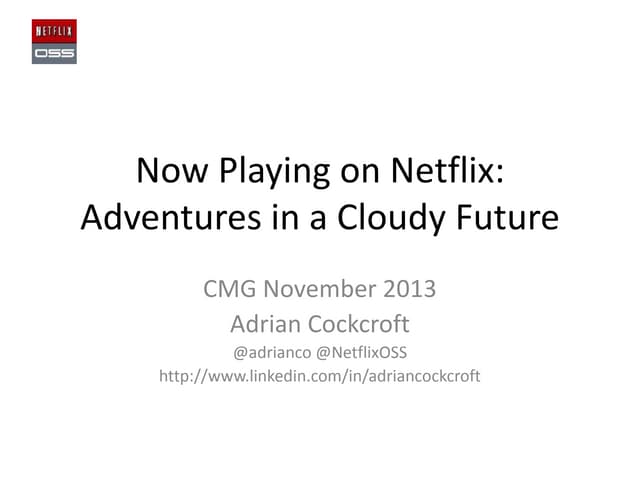 NETFLIX
OSS

Now Playing on Netflix: Adventures in a Cloudy Future

CMG November 2013
Adrian Cockcroft
@adrianco @NetflixOSS
http://www.linkedin.com/in/adriancockcroft